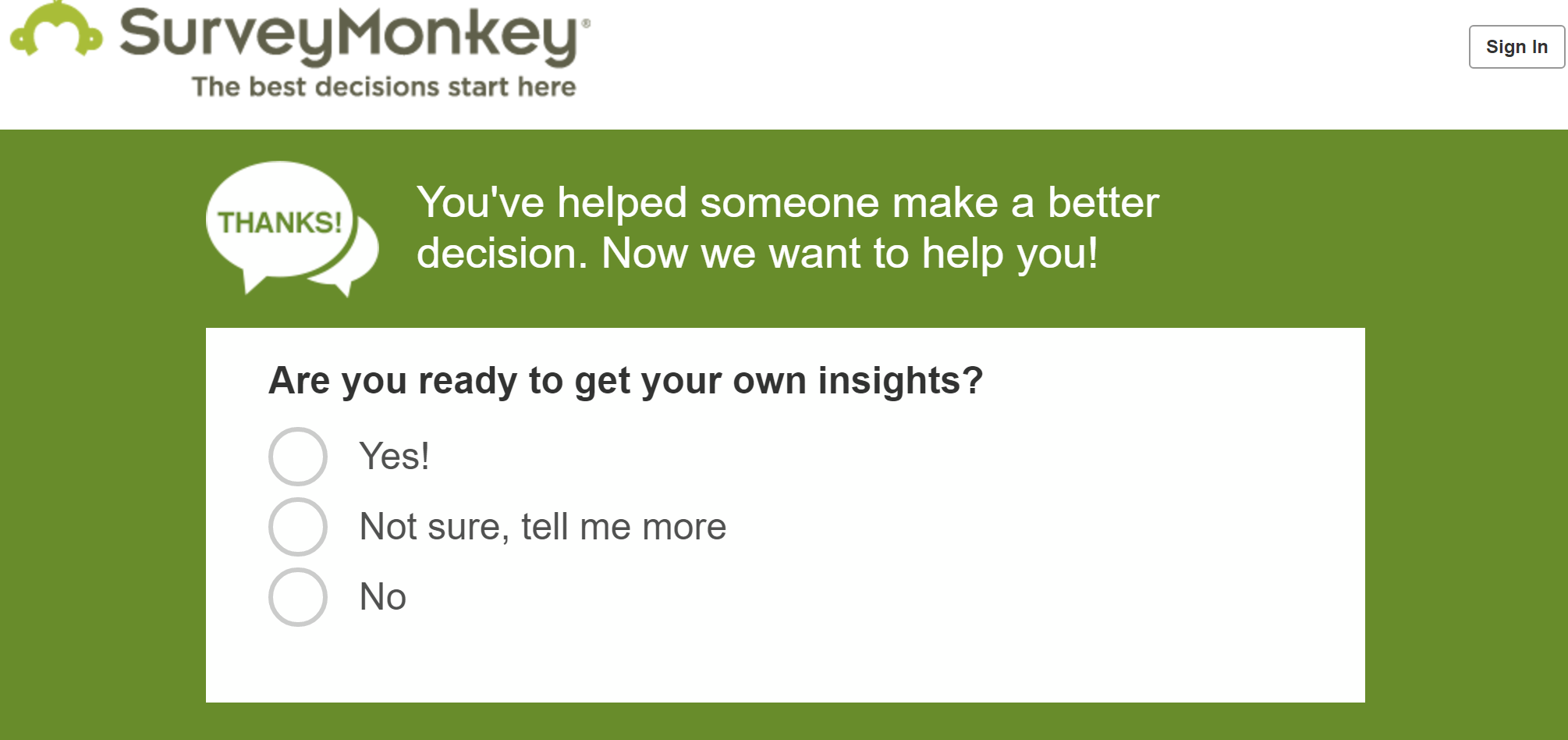 SurveyMonkey®
The best decisions start here

Sign In

THANKS!

You've helped someone make a better decision. Now we want to help you!

Are you ready to get your own insights?

Yes!

Not sure, tell me more

No